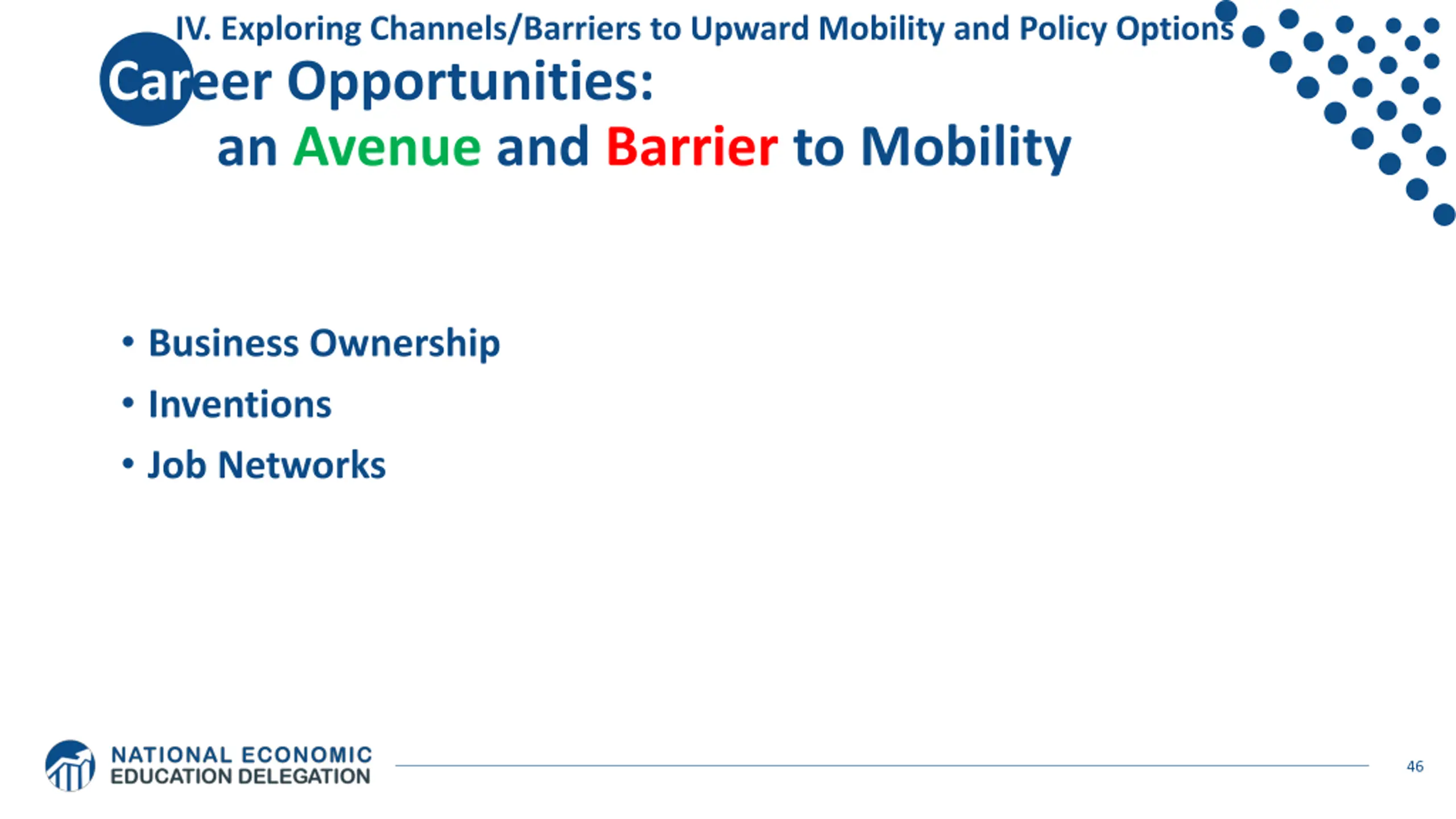 IV. Exploring Channels/Barriers to Upward Mobility and Policy Options

Career Opportunities:
an Avenue and Barrier to Mobility

• Business Ownership
• Inventions
• Job Networks

NATIONAL ECONOMIC EDUCATION DELEGATION

46